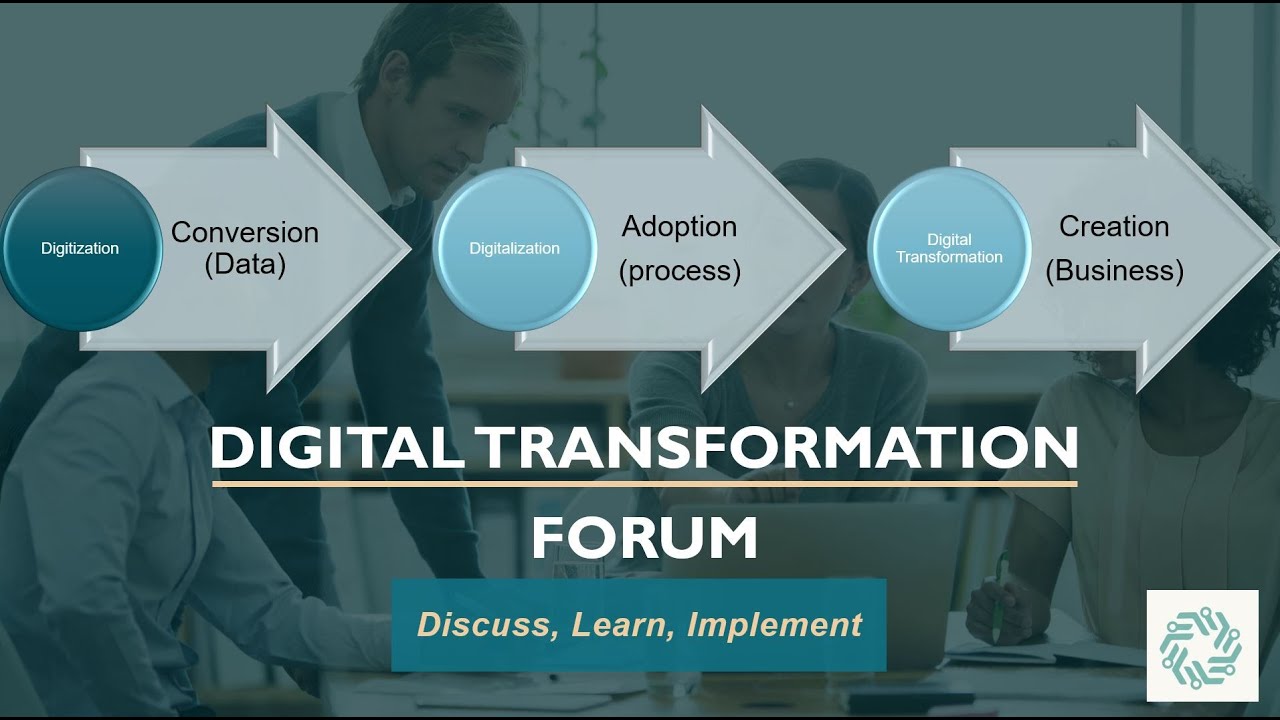 Digitization

Conversion (Data)

Digitalization

Adoption (process)

Digital Transformation

Creation (Business)

DIGITAL TRANSFORMATION FORUM

Discuss, Learn, Implement